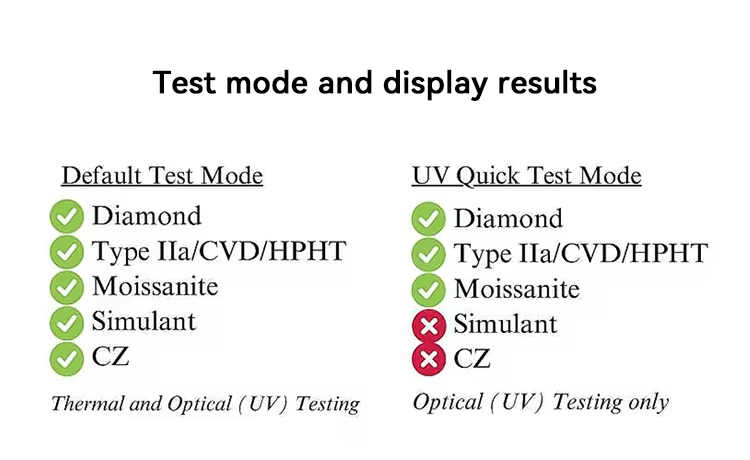 Test mode and display results

Default Test Mode
Diamond
Type IIa/CVD/HPHT
Moissanite
Simulant
CZ
Thermal and Optical (UV) Testing

UV Quick Test Mode
Diamond
Type IIa/CVD/HPHT
Moissanite
Simulant
CZ
Optical (UV) Testing only